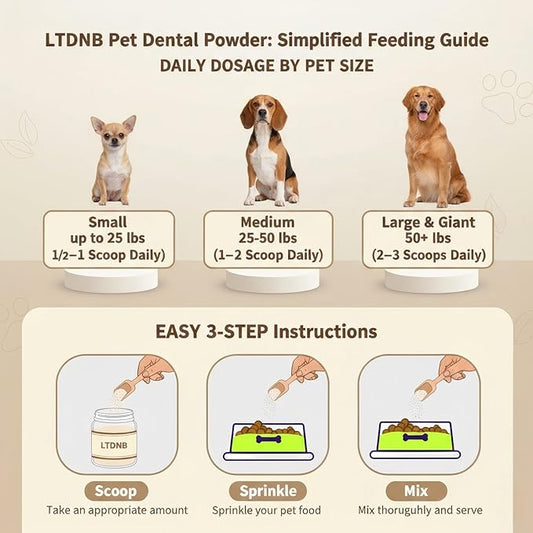 LTDNB Pet Dental Powder: Simplified Feeding Guide
DAILY DOSAGE BY PET SIZE

Small
up to 25 lbs
1/2–1 Scoop Daily)

Medium
25-50 lbs
(1–2 Scoop Daily)

Large & Giant
50+ lbs
(2–3 Scoops Daily)

EASY 3-STEP Instructions

LTDNB

Scoop
Take an appropriate amount

Sprinkle
Sprinkle your pet food

Mix
Mix thoruguhly and serve